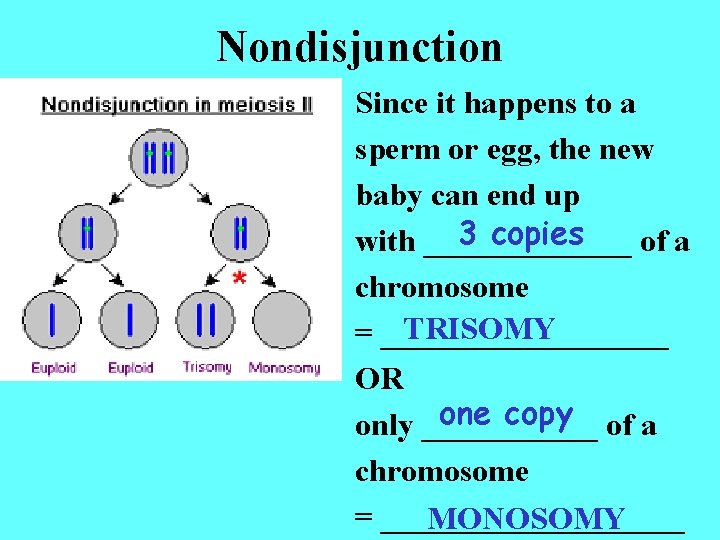 Nondisjunction

Nondisjunction in meiosis II

*

Euploid Euploid Trisomy Monosomy

Since it happens to a sperm or egg, the new baby can end up with 3 copies of a chromosome = TRISOMY

OR

only one copy of a chromosome = MONOSOMY